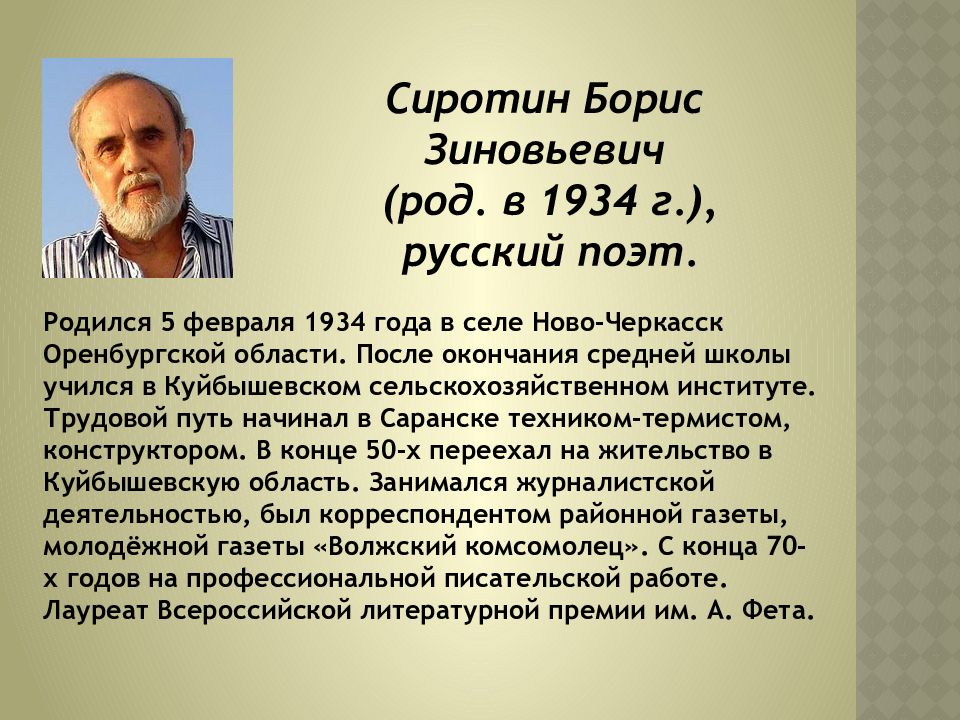 Сиротин Борис Зиновьевич (род. в 1934 г.), русский поэт.

Родился 5 февраля 1934 года в селе Ново-Черкасск Оренбургской области. После окончания средней школы учился в Куйбышевском сельскохозяйственном институте. Трудовой путь начинал в Саранске техником-термистом, конструктором. В конце 50-х переехал на жительство в Куйбышевскую область. Занимался журналистской деятельностью, был корреспондентом районной газеты, молодёжной газеты «Волжский комсомолец». С конца 70-х годов на профессиональной писательской работе. Лауреат Всероссийской литературной премии им. А. Фета.